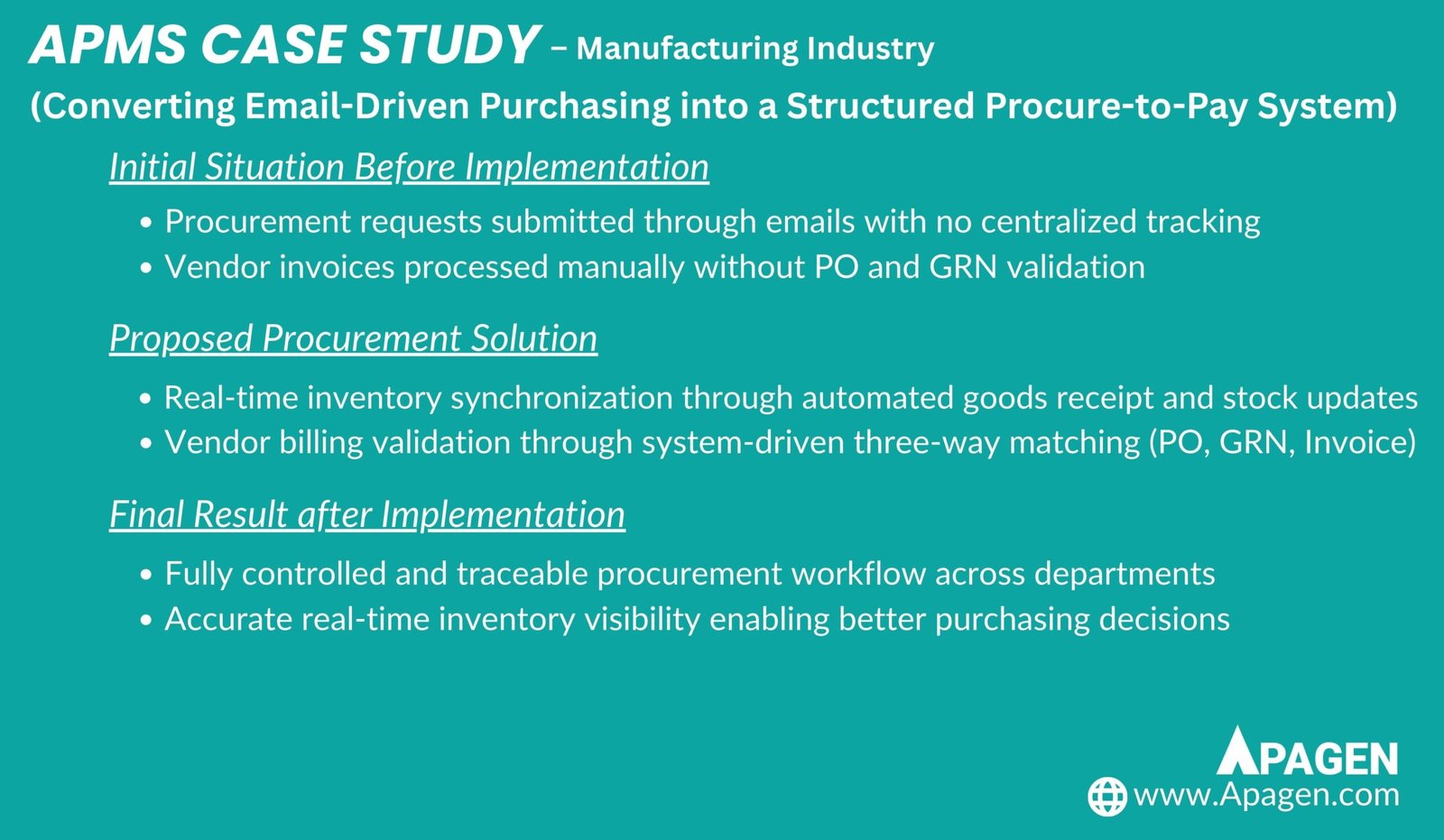 APMS CASE STUDY – Manufacturing Industry

(Converting Email-Driven Purchasing into a Structured Procure-to-Pay System)

Initial Situation Before Implementation

• Procurement requests submitted through emails with no centralized tracking
• Vendor invoices processed manually without PO and GRN validation

Proposed Procurement Solution

• Real-time inventory synchronization through automated goods receipt and stock updates
• Vendor billing validation through system-driven three-way matching (PO, GRN, Invoice)

Final Result after Implementation

• Fully controlled and traceable procurement workflow across departments
• Accurate real-time inventory visibility enabling better purchasing decisions

APAGEN
www.Apagen.com